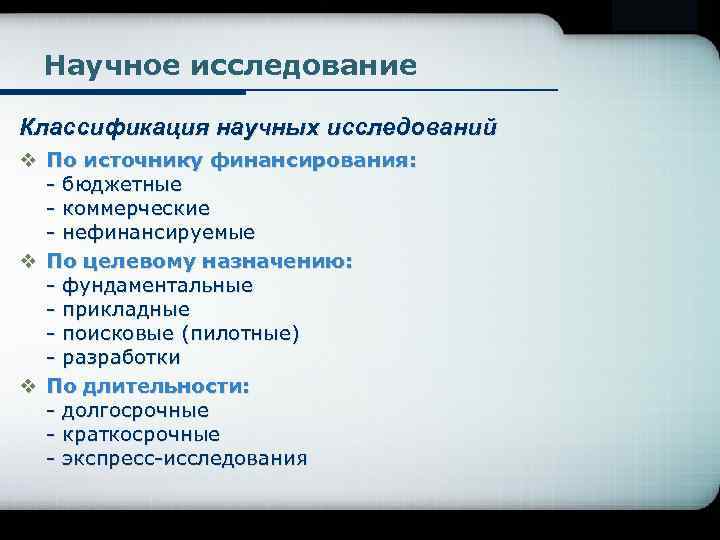 Научное исследование

Классификация научных исследований

❖ По источнику финансирования:
- бюджетные
- коммерческие
- нефинансируемые

❖ По целевому назначению:
- фундаментальные
- прикладные
- поисковые (пилотные)
- разработки

❖ По длительности:
- долгосрочные
- краткосрочные
- экспресс-исследования